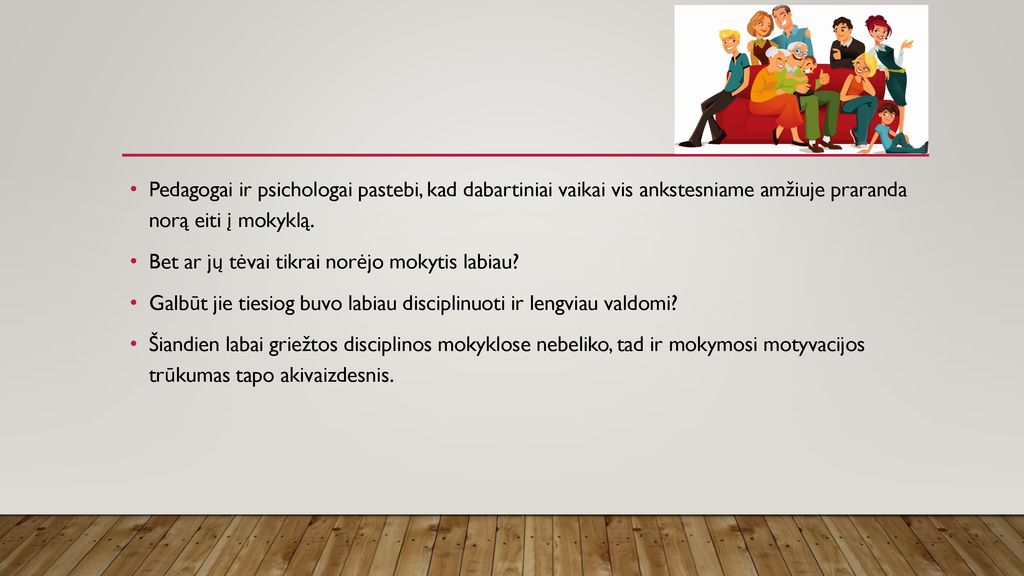 • Pedagogai ir psichologai pastebi, kad dabartiniai vaikai vis ankstesniame amžiuje praranda norą eiti į mokyklą.

• Bet ar jų tėvai tikrai norėjo mokytis labiau?

• Galbūt jie tiesiog buvo labiau disciplinuoti ir lengviau valdomi?

• Šiandien labai griežtos disciplinos mokyklose nebeliko, tad ir mokymosi motyvacijos trūkumas tapo akivaizdesnis.